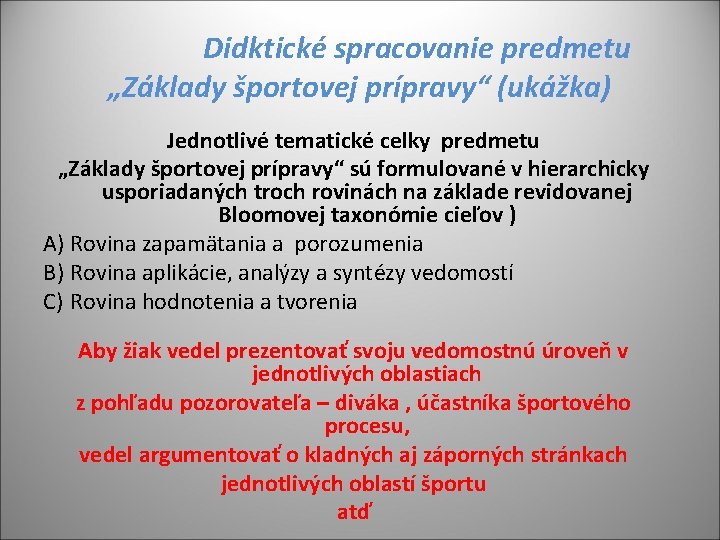 Didktické spracovanie predmetu „Základy športovej prípravy“ (ukážka)

Jednotlivé tematické celky predmetu „Základy športovej prípravy“ sú formulované v hierarchicky usporiadaných troch rovinách na základe revidovanej Bloomovej taxonómie cieľov )

A) Rovina zapamätania a porozumenia
B) Rovina aplikácie, analýzy a syntézy vedomostí
C) Rovina hodnotenia a tvorenia

Aby žiak vedel prezentovať svoju vedomostnú úroveň v jednotlivých oblastiach

z pohľadu pozorovateľa – diváka , účastníka športového procesu,

vedel argumentovať o kladných aj záporných stránkach jednotlivých oblastí športu

atď